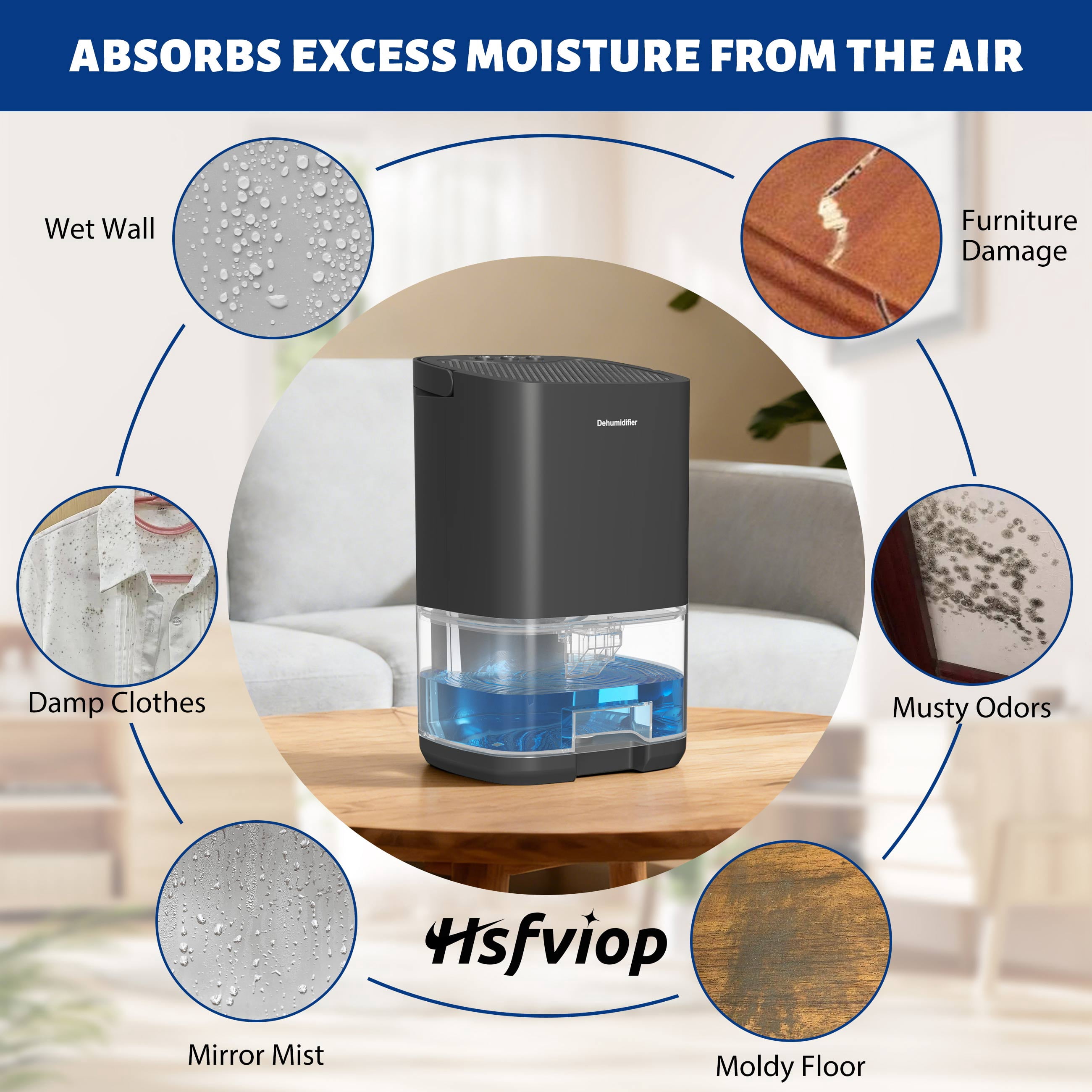 ABSORBS EXCESS MOISTURE FROM THE AIR

Wet Wall

Furniture Damage

Dehumidifier

Damp Clothes

Musty Odors

Hsfviop

Mirror Mist

Moldy Floor